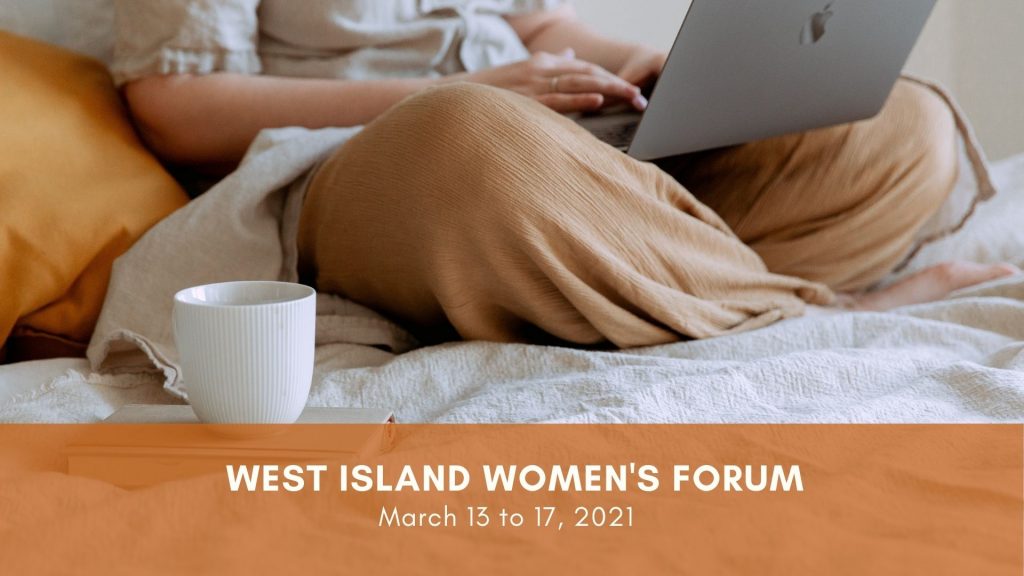 WEST ISLAND WOMEN'S FORUM
March 13 to 17, 2021